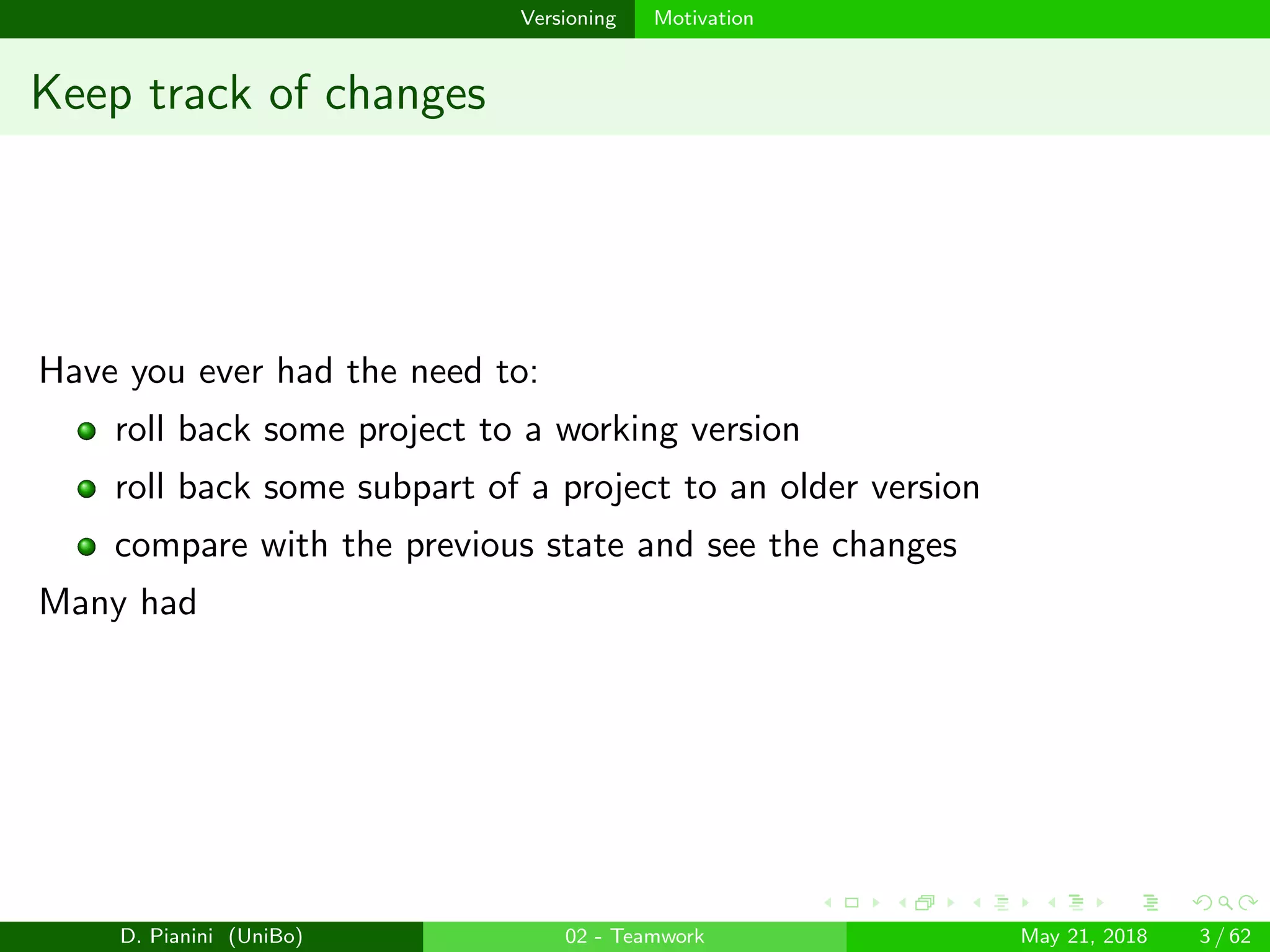 Versioning Motivation

Keep track of changes

Have you ever had the need to:

- roll back some project to a working version
- roll back some subpart of a project to an older version
- compare with the previous state and see the changes

Many had

D. Pianini (UniBo) 02 - Teamwork May 21, 2018 3 / 62